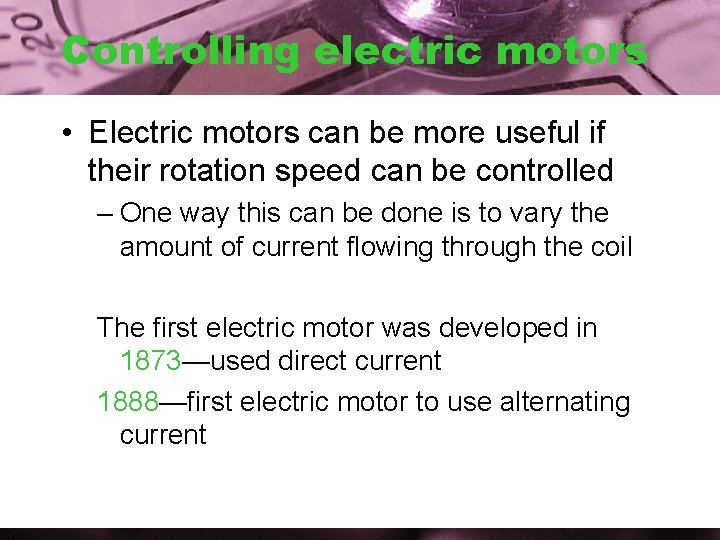 20

Controlling electric motors

• Electric motors can be more useful if their rotation speed can be controlled
– One way this can be done is to vary the amount of current flowing through the coil

The first electric motor was developed in 1873—used direct current

1888—first electric motor to use alternating current